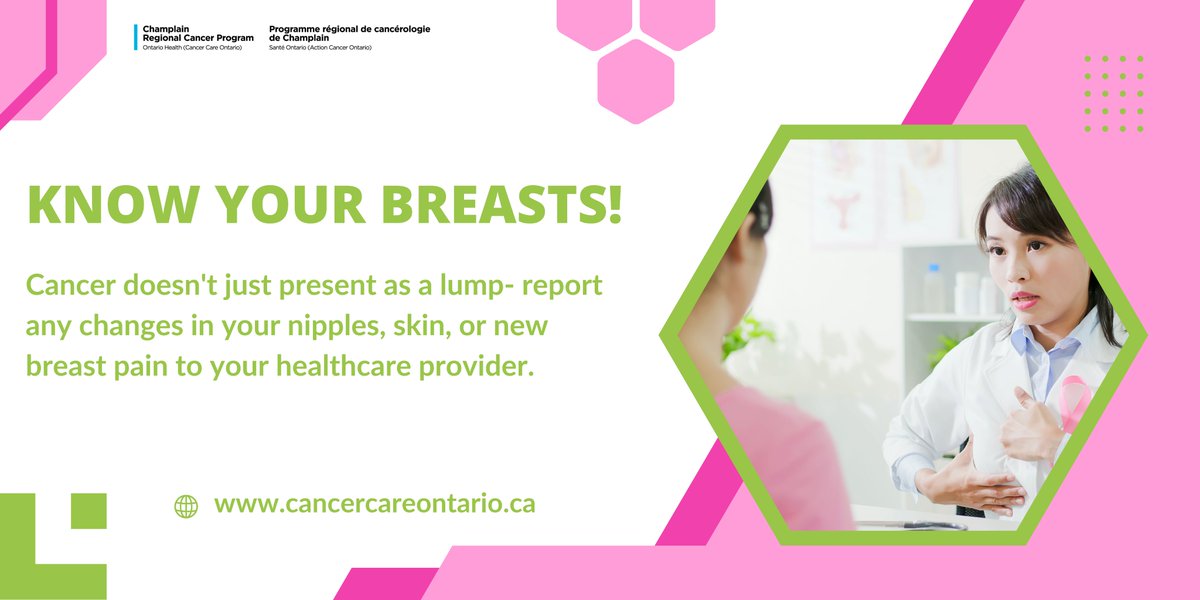 Champlain Regional Cancer Program
Ontario Health (Cancer Care Ontario)

Programme régional de cancérologie de Champlain
Santé Ontario (Action Cancer Ontario)

KNOW YOUR BREASTS!

Cancer doesn't just present as a lump- report any changes in your nipples, skin, or new breast pain to your healthcare provider.

www.cancercareontario.ca